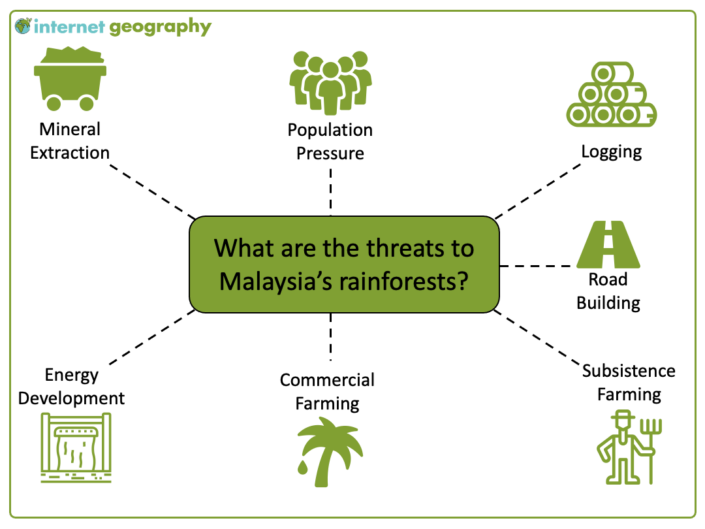 internet geography

Mineral Extraction

Population Pressure

Logging

What are the threats to Malaysia's rainforests?

Road Building

Energy Development

Commercial Farming

Subsistence Farming